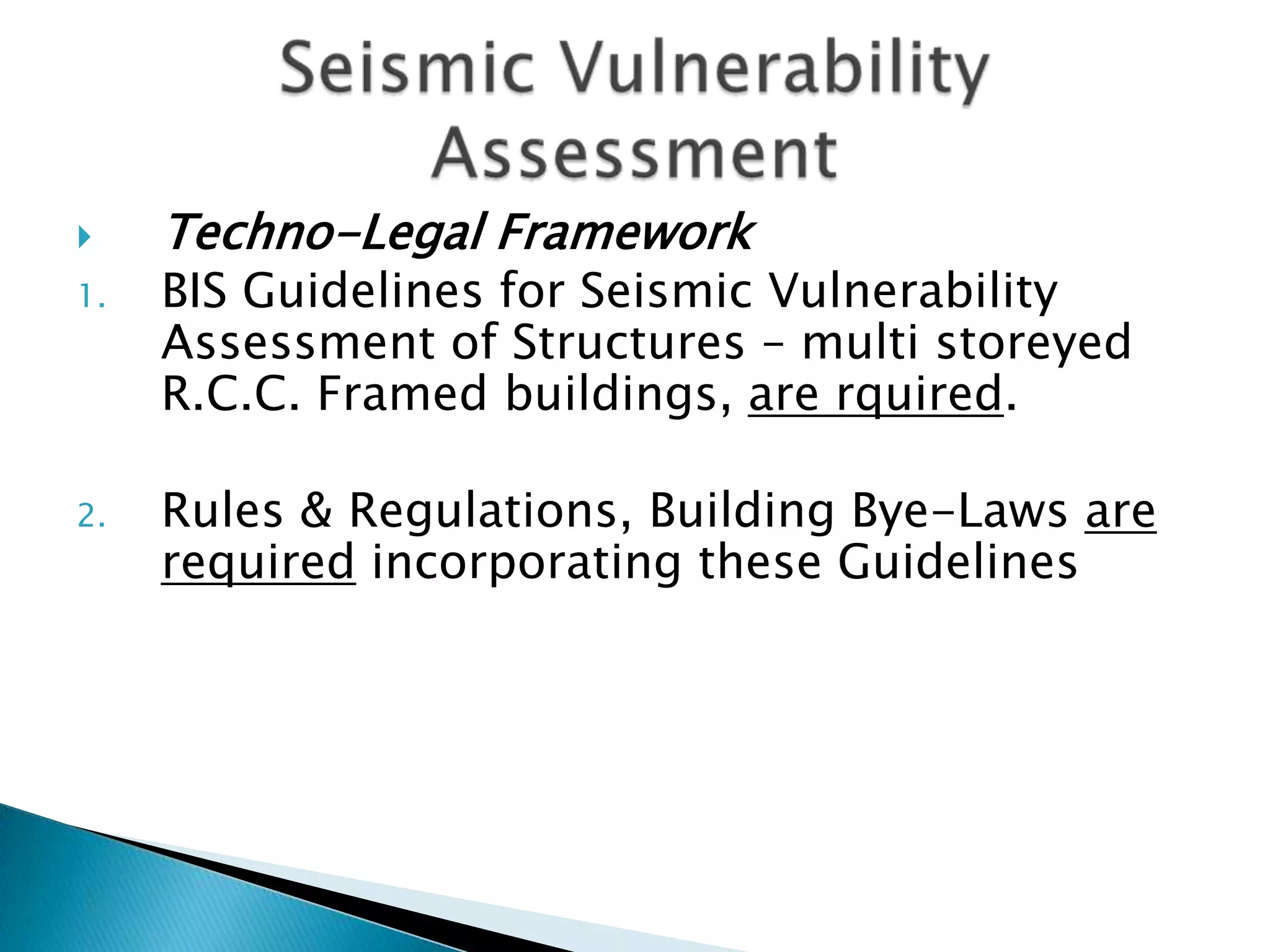 Seismic Vulnerability Assessment

Techno-Legal Framework

1. BIS Guidelines for Seismic Vulnerability Assessment of Structures – multi storeyed R.C.C. Framed buildings, are rquired.

2. Rules & Regulations, Building Bye-Laws are required incorporating these Guidelines